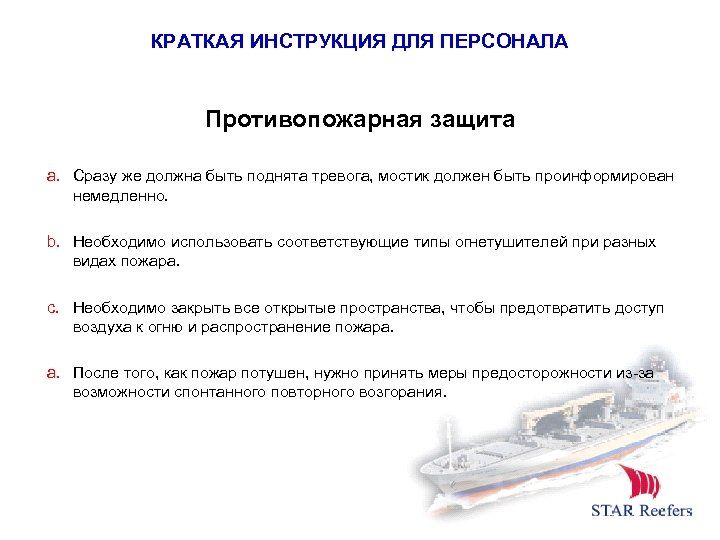 КРАТКАЯ ИНСТРУКЦИЯ ДЛЯ ПЕРСОНАЛА

Противопожарная защита

a. Сразу же должна быть поднята тревога, мостик должен быть проинформирован немедленно.

b. Необходимо использовать соответствующие типы огнетушителей при разных видах пожара.

c. Необходимо закрыть все открытые пространства, чтобы предотвратить доступ воздуха к огню и распространение пожара.

a. После того, как пожар потушен, нужно принять меры предосторожности из-за возможности спонтанного повторного возгорания.

STAR Reefers